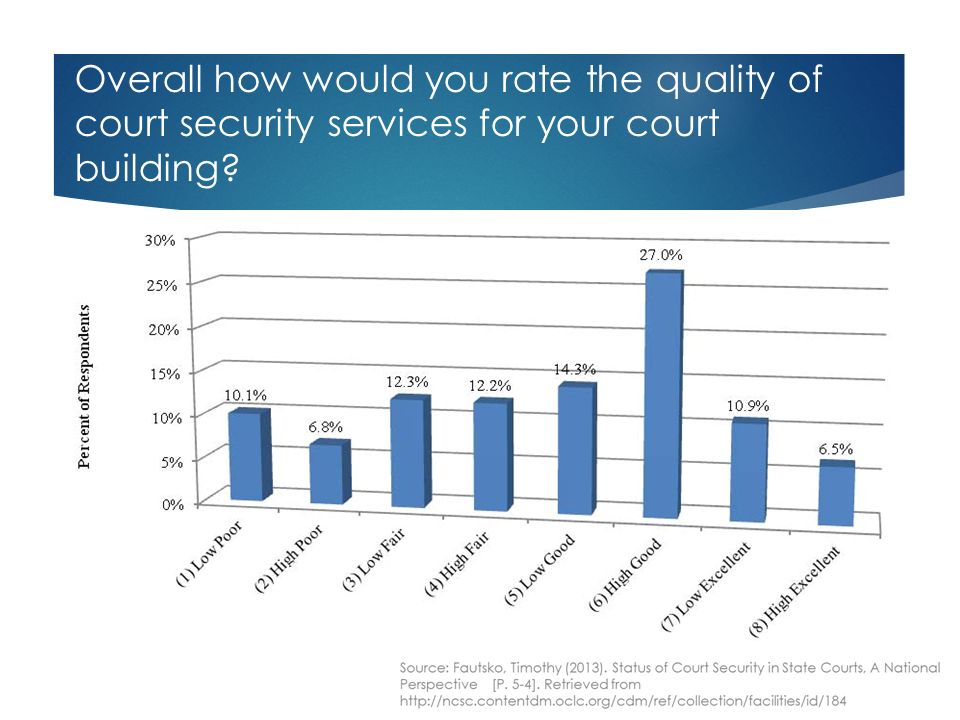 Overall how would you rate the quality of court security services for your court building?

Percent of Respondents

30%
25%
20%
15%
10%
5%
0%

10.1%
6.8%
12.3%
12.2%
14.3%
27.0%
10.9%
6.5%

(1) Low Poor
(2) High Poor
(3) Low Fair
(4) High Fair
(5) Low Good
(6) High Good
(7) Low Excellent
(8) High Excellent

Source: Fautsko, Timothy (2013). Status of Court Security in State Courts, A National Perspective [P. 5-4]. Retrieved from http://ncsc.contentdm.oclc.org/cdm/ref/collection/facilities/id/184